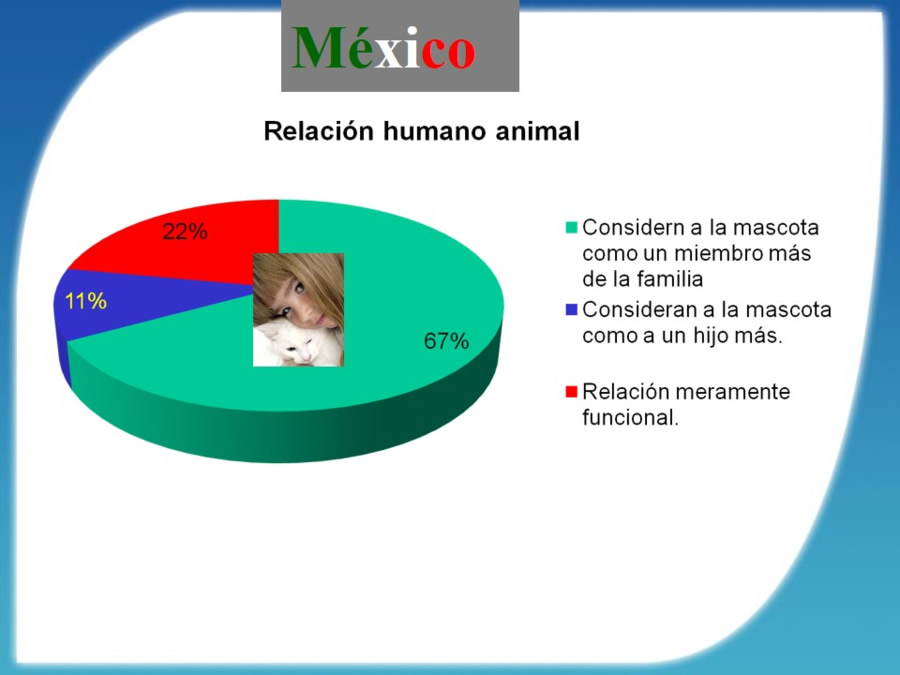 México

Relación humano animal

22%

11%

67%

Considern a la mascota como un miembro más de la familia

Consideran a la mascota como a un hijo más.

Relación meramente funcional.